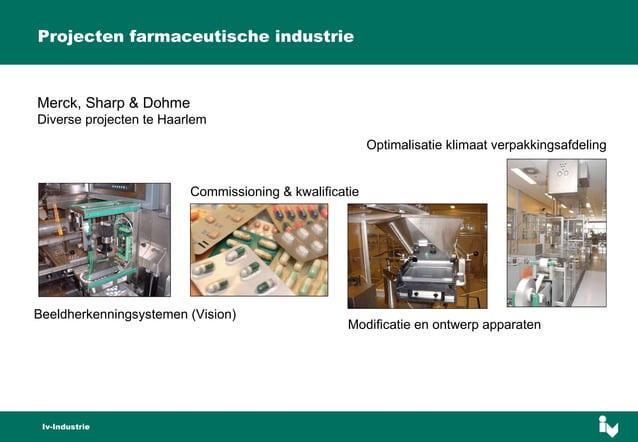 Projecten farmaceutische industrie

Merck, Sharp & Dohme
Diverse projecten te Haarlem

Optimalisatie klimaat verpakkingsafdeling

Commissioning & kwalificatie

Beeldherkenningsystemen (Vision)

Modificatie en ontwerp apparaten

Iv-Industrie